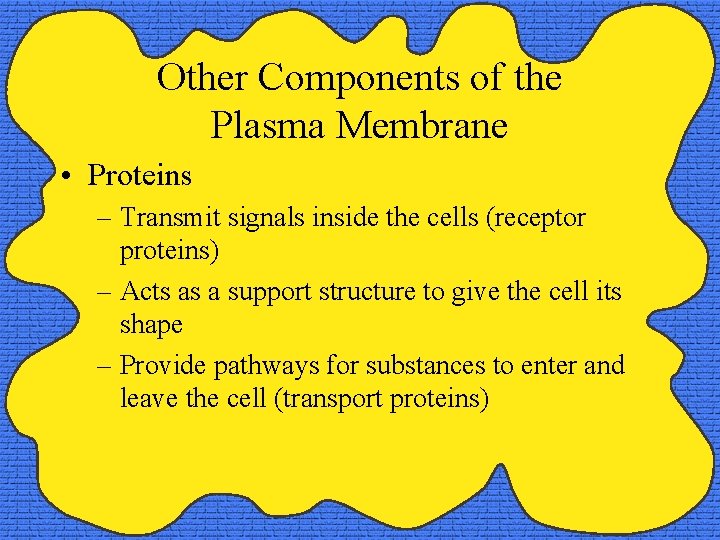 Other Components of the Plasma Membrane

• Proteins

– Transmit signals inside the cells (receptor proteins)

– Acts as a support structure to give the cell its shape

– Provide pathways for substances to enter and leave the cell (transport proteins)